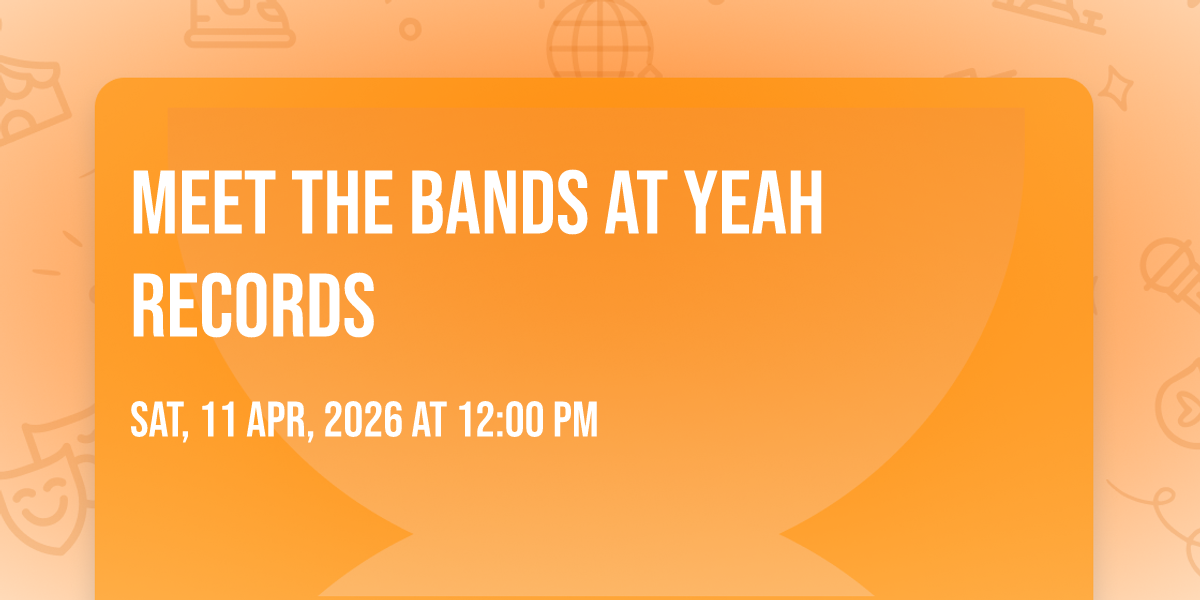 MEET THE BANDS AT YEAH RECORDS

SAT, 11 APR, 2026 AT 12:00 PM